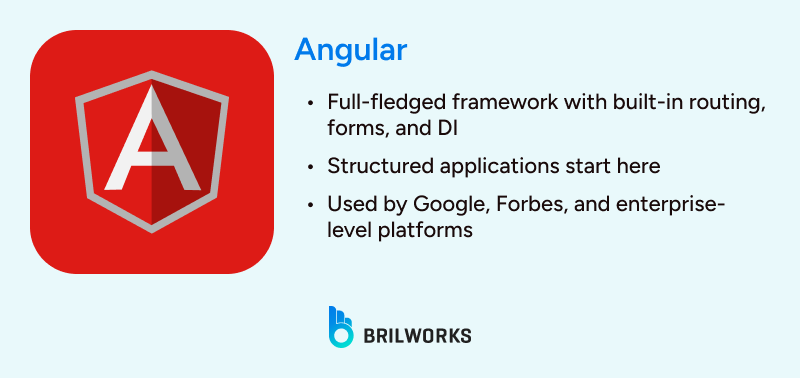 A

Angular

• Full-fledged framework with built-in routing, forms, and DI

• Structured applications start here

• Used by Google, Forbes, and enterprise-level platforms

BRILWORKS